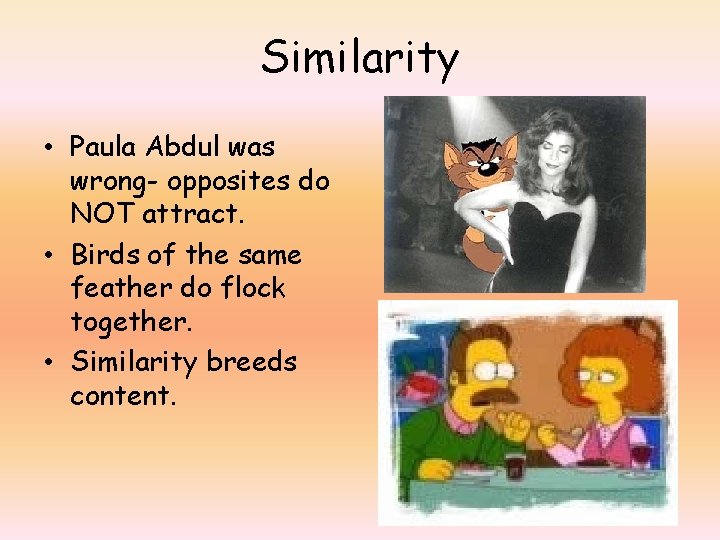 Similarity

• Paula Abdul was wrong- opposites do NOT attract.
• Birds of the same feather do flock together.
• Similarity breeds content.